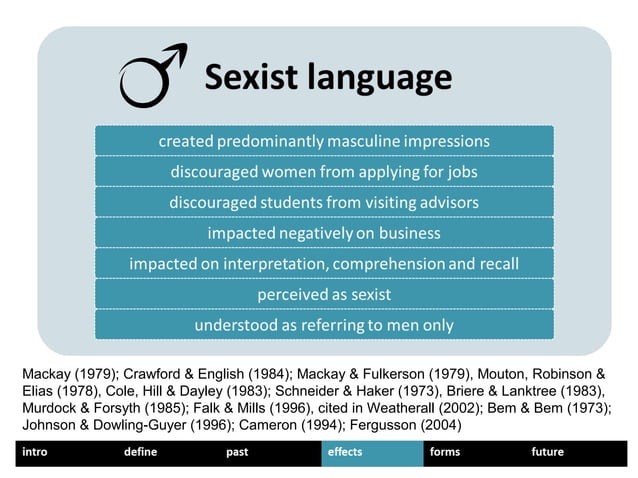 Sexist language

created predominantly masculine impressions

discouraged women from applying for jobs

discouraged students from visiting advisors

impacted negatively on business

impacted on interpretation, comprehension and recall

perceived as sexist

understood as referring to men only

Mackay (1979); Crawford & English (1984); Mackay & Fulkerson (1979), Mouton, Robinson & Elias (1978), Cole, Hill & Dayley (1983); Schneider & Haker (1973), Briere & Lanktree (1983), Murdock & Forsyth (1985); Falk & Mills (1996), cited in Weatherall (2002); Bem & Bem (1973); Johnson & Dowling-Guyer (1996); Cameron (1994); Fergusson (2004)

intro define past effects forms future